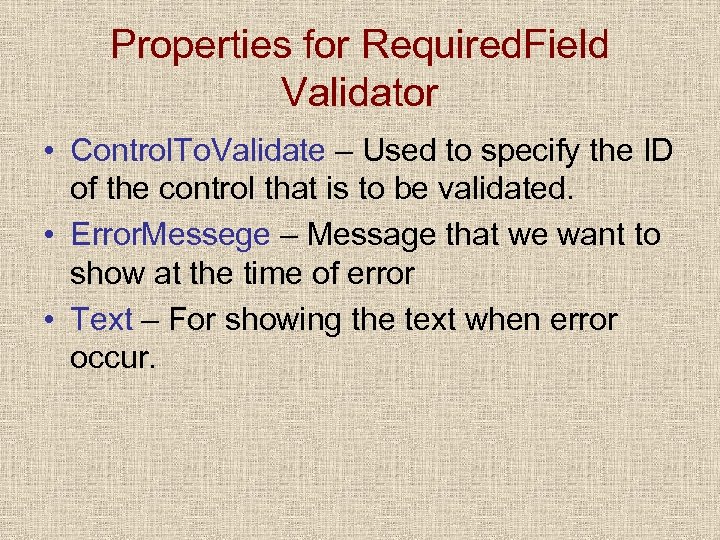 Properties for RequiredField Validator

• ControlToValidate – Used to specify the ID of the control that is to be validated.

• ErrorMessege – Message that we want to show at the time of error

• Text – For showing the text when error occur.